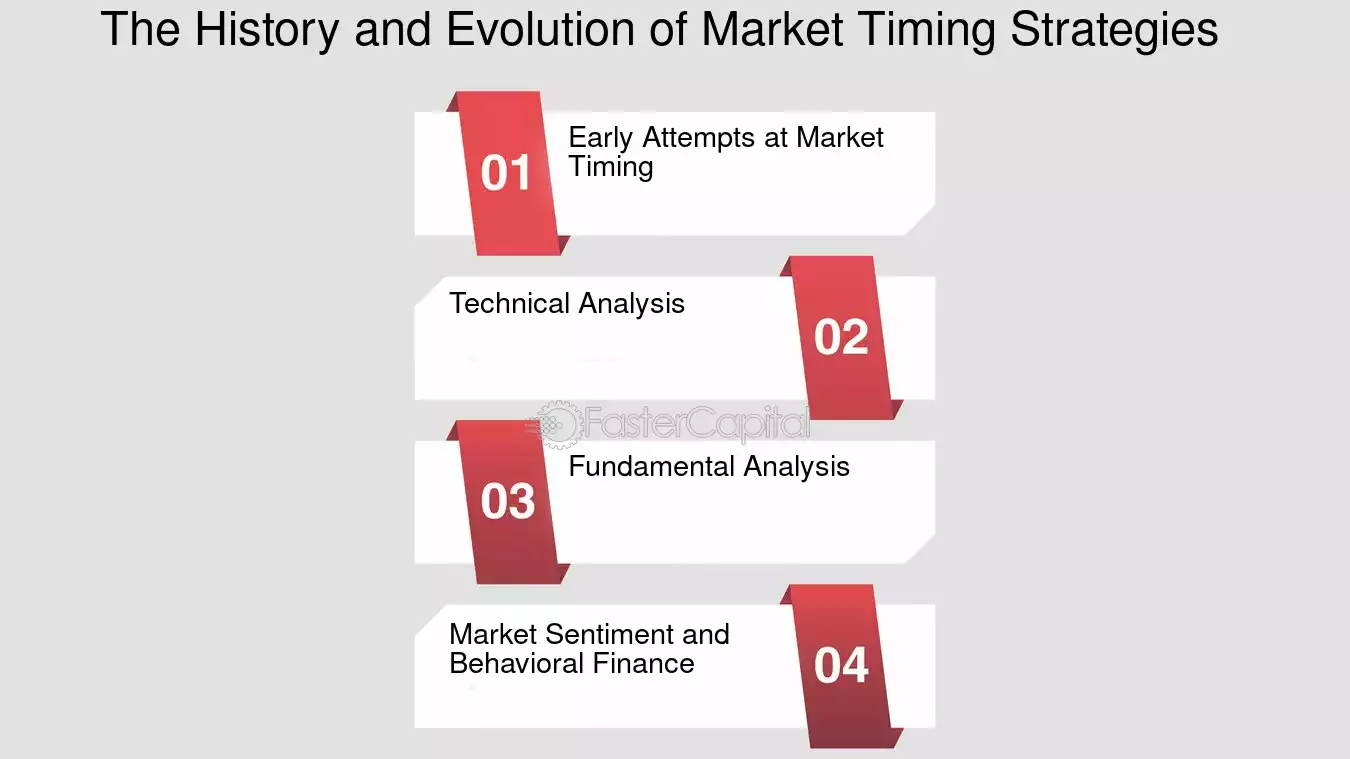 The History and Evolution of Market Timing Strategies

01
Early Attempts at Market Timing

Technical Analysis
02

FasterCapital

03
Fundamental Analysis

Market Sentiment and Behavioral Finance
04